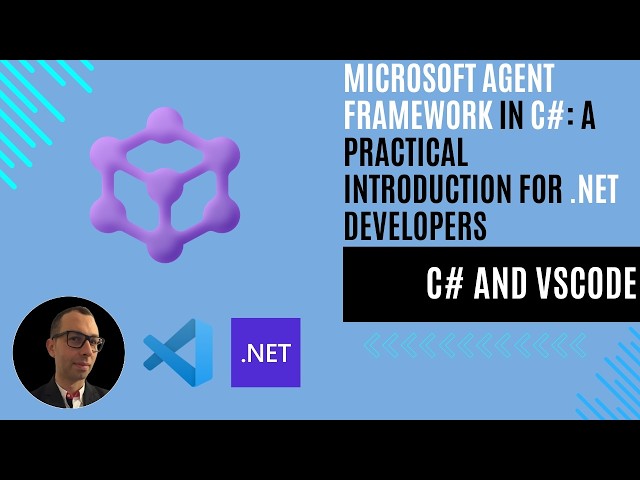 MICROSOFT AGENT FRAMEWORK IN C#: A PRACTICAL INTRODUCTION FOR .NET DEVELOPERS

C# AND VSCODE

.NET